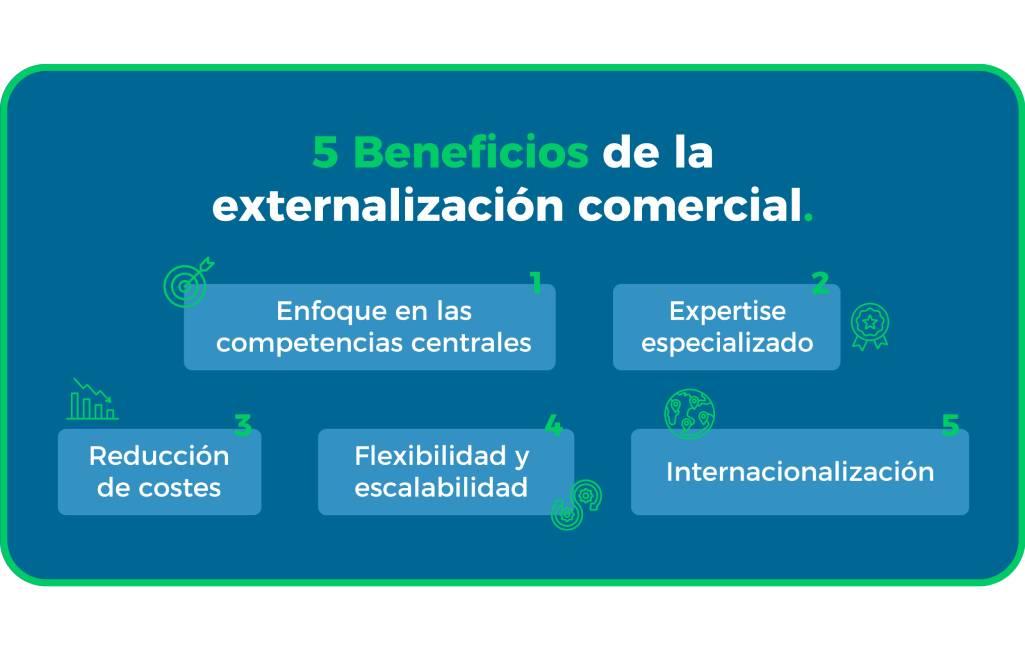 5 Beneficios de la externalización comercial.

1
Enfoque en las competencias centrales

2
Expertise especializado

3
Reducción de costes

4
Flexibilidad y escalabilidad

5
Internacionalización